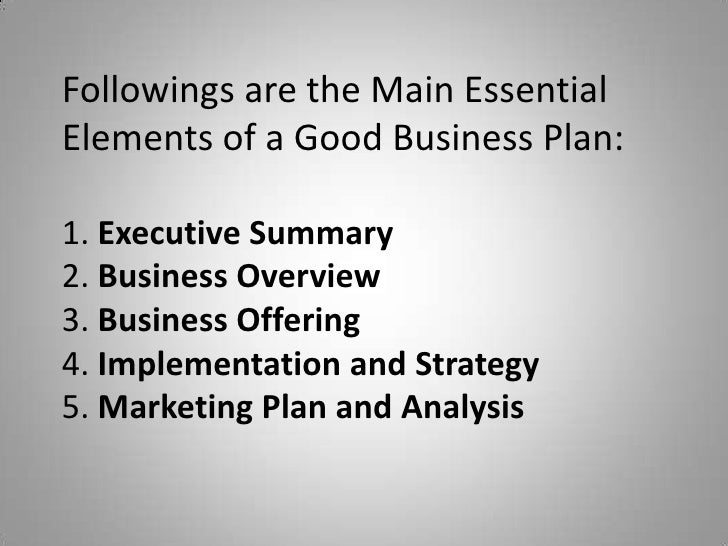 Followings are the Main Essential Elements of a Good Business Plan:

1. Executive Summary
2. Business Overview
3. Business Offering
4. Implementation and Strategy
5. Marketing Plan and Analysis